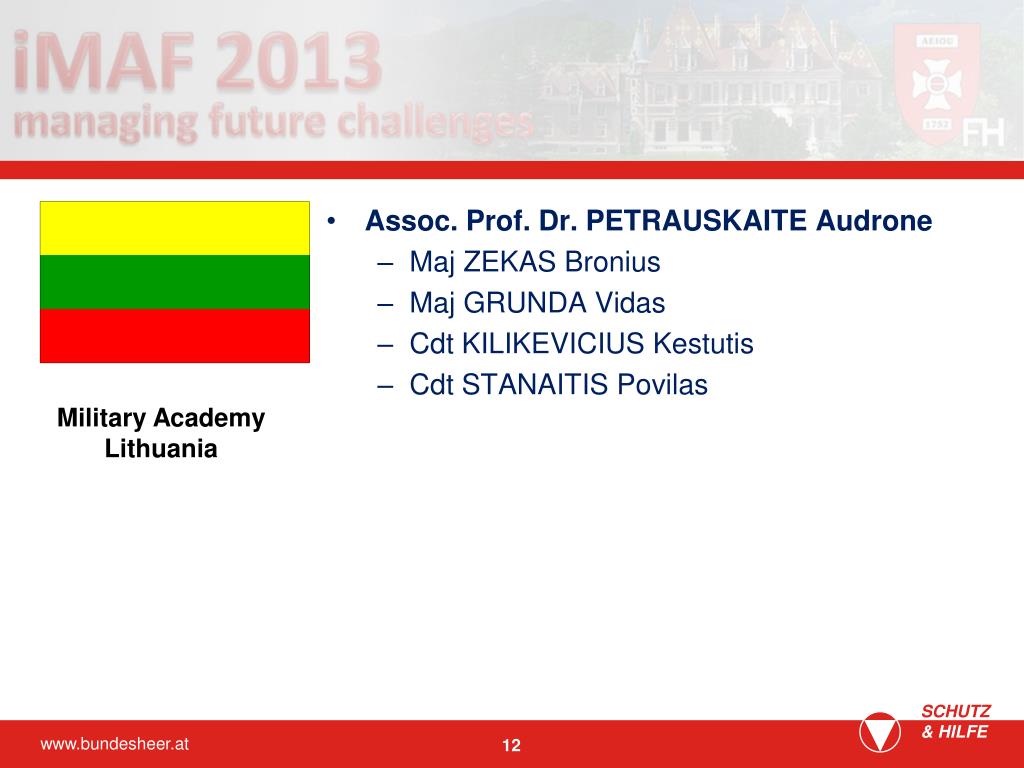 iMAF 2013
managing future challenges

AEIOU
1752
FH

Military Academy Lithuania

• Assoc. Prof. Dr. PETRAUSKAITE Audrone
– Maj ZEKAS Bronius
– Maj GRUNDA Vidas
– Cdt KILIKEVICIUS Kestutis
– Cdt STANAITIS Povilas

www.bundesheer.at
12
SCHUTZ & HILFE